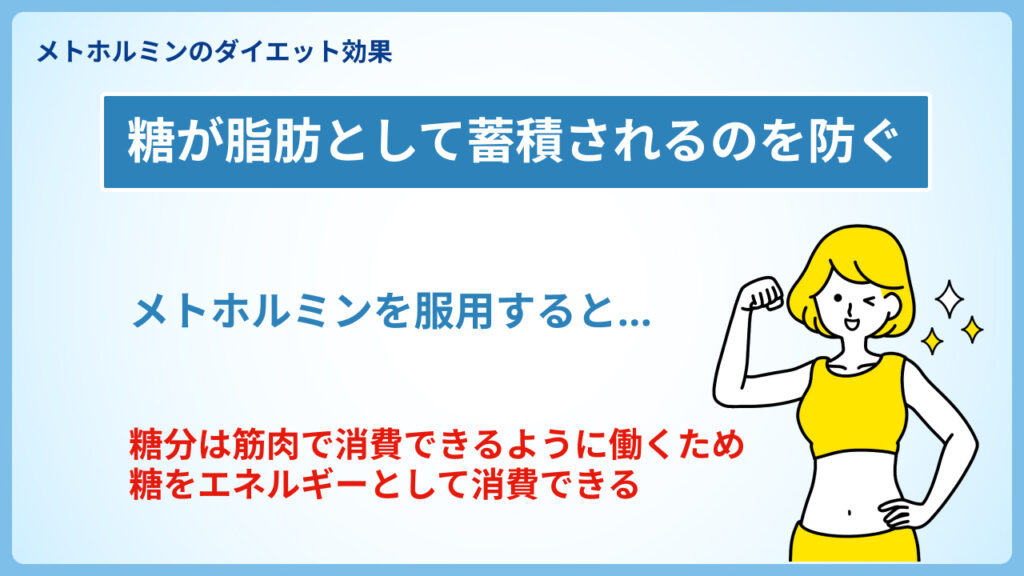 メトホルミンのダイエット効果

糖が脂肪として蓄積されるのを防ぐ

メトホルミンを服用すると...

糖分は筋肉で消費できるように働くため
糖をエネルギーとして消費できる